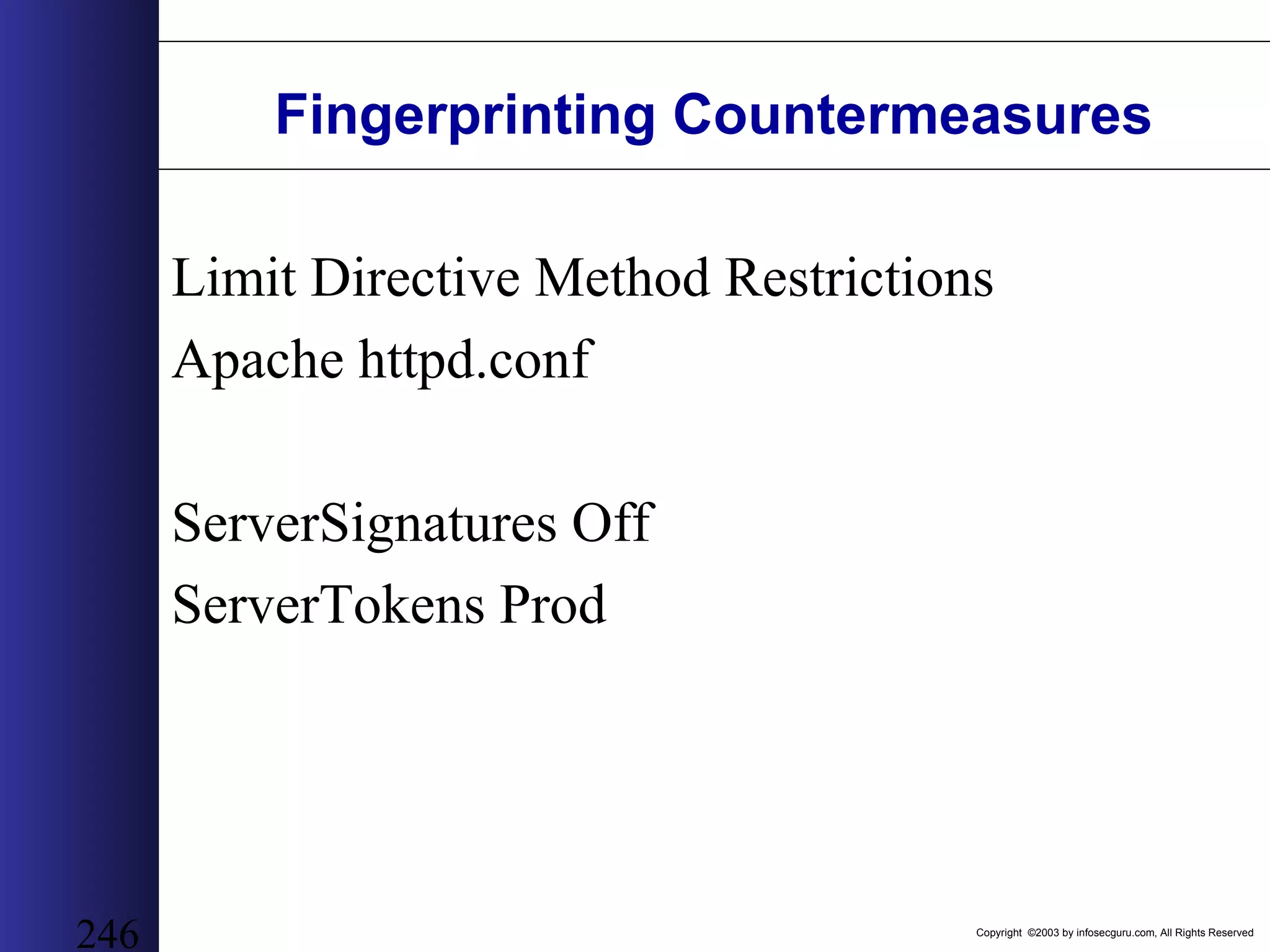 Fingerprinting Countermeasures

Limit Directive Method Restrictions

Apache httpd.conf

ServerSignatures Off

ServerTokens Prod

246

Copyright ©2003 by infosecguru.com, All Rights Reserved